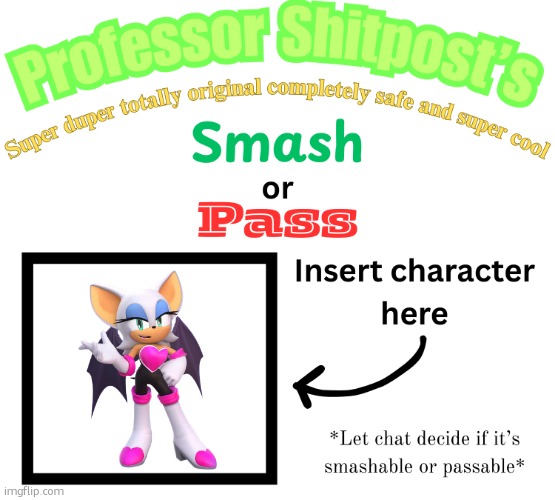 Professor Shitpost's

Super duper totally original completely safe and super cool

Smash

or

Pass

Insert character here

*Let chat decide if it's smashable or passable*

imgflip.com